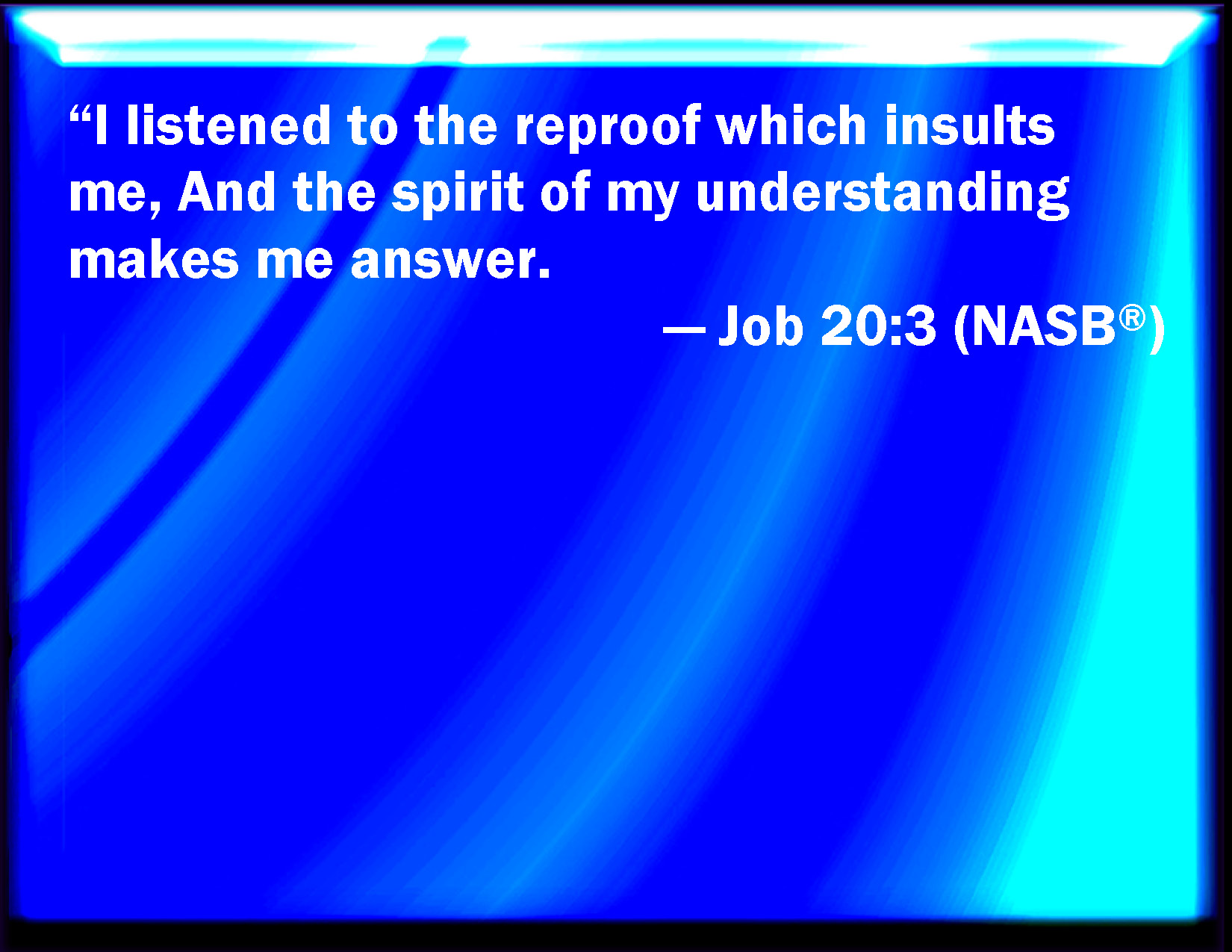 "I listened to the reproof which insults me, And the spirit of my understanding makes me answer.

— Job 20:3 (NASB®)